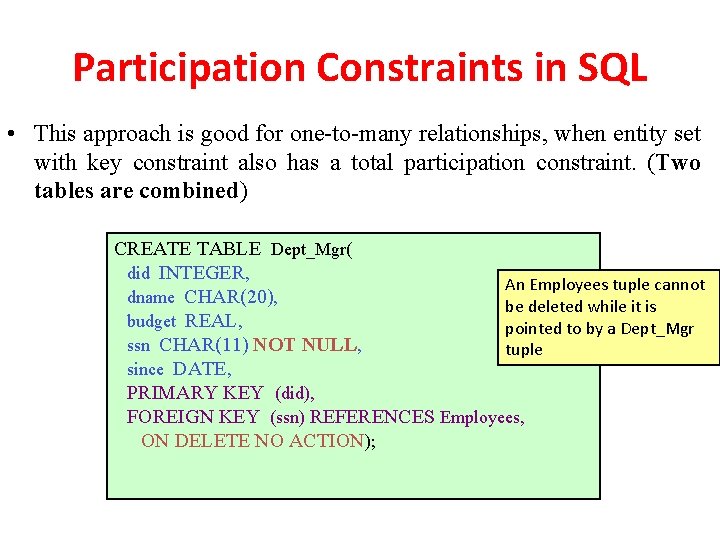 Participation Constraints in SQL

• This approach is good for one-to-many relationships, when entity set with key constraint also has a total participation constraint. (Two tables are combined)

CREATE TABLE Dept_Mgr(
did INTEGER,
dname CHAR(20),
budget REAL,
ssn CHAR(11) NOT NULL,
since DATE,
PRIMARY KEY (did),
FOREIGN KEY (ssn) REFERENCES Employees,
ON DELETE NO ACTION);

An Employees tuple cannot be deleted while it is pointed to by a Dept_Mgr tuple